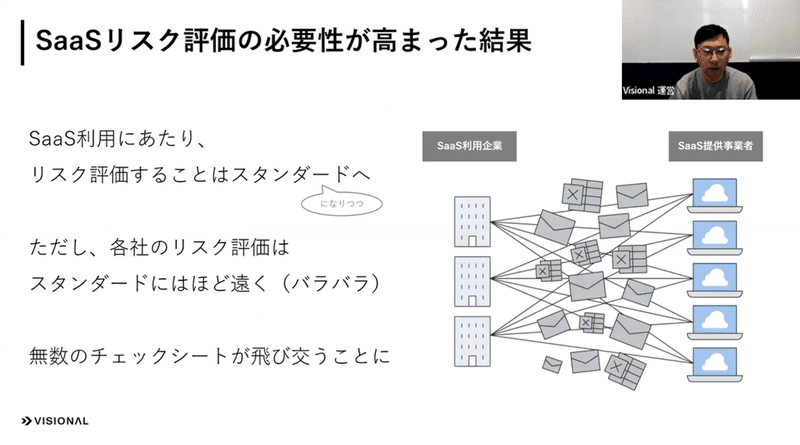 SaaSリスク評価の必要性が高まった結果

Visional 運営

SaaS利用にあたり、
リスク評価することはスタンダードへ

になりつつ

ただし、各社のリスク評価は
スタンダードにはほど遠く（バラバラ）

無数のチェックシートが飛び交うことに

SaaS利用企業

SaaS提供事業者

VISIONAL